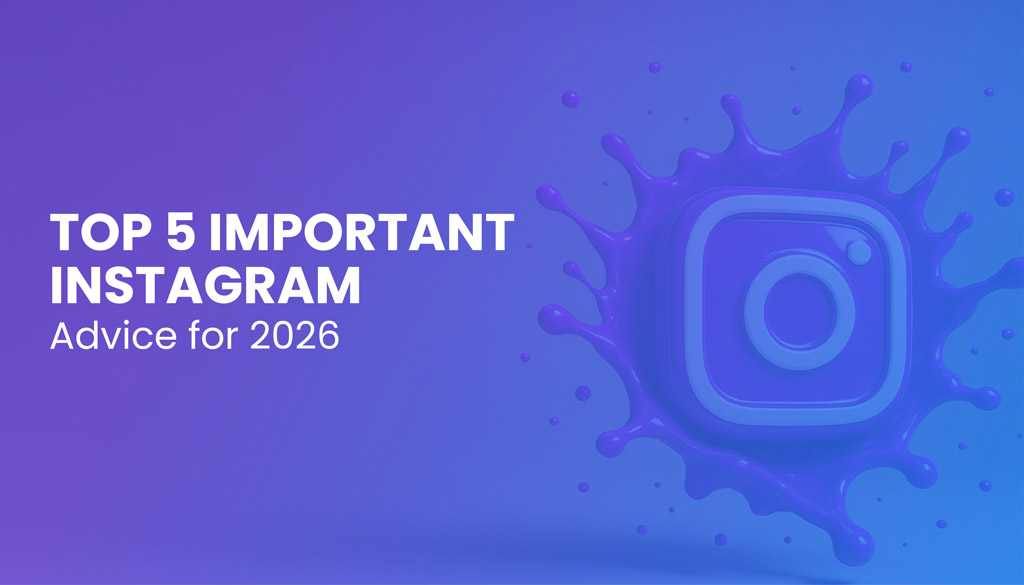 TOP 5 IMPORTANT INSTAGRAM
Advice for 2026